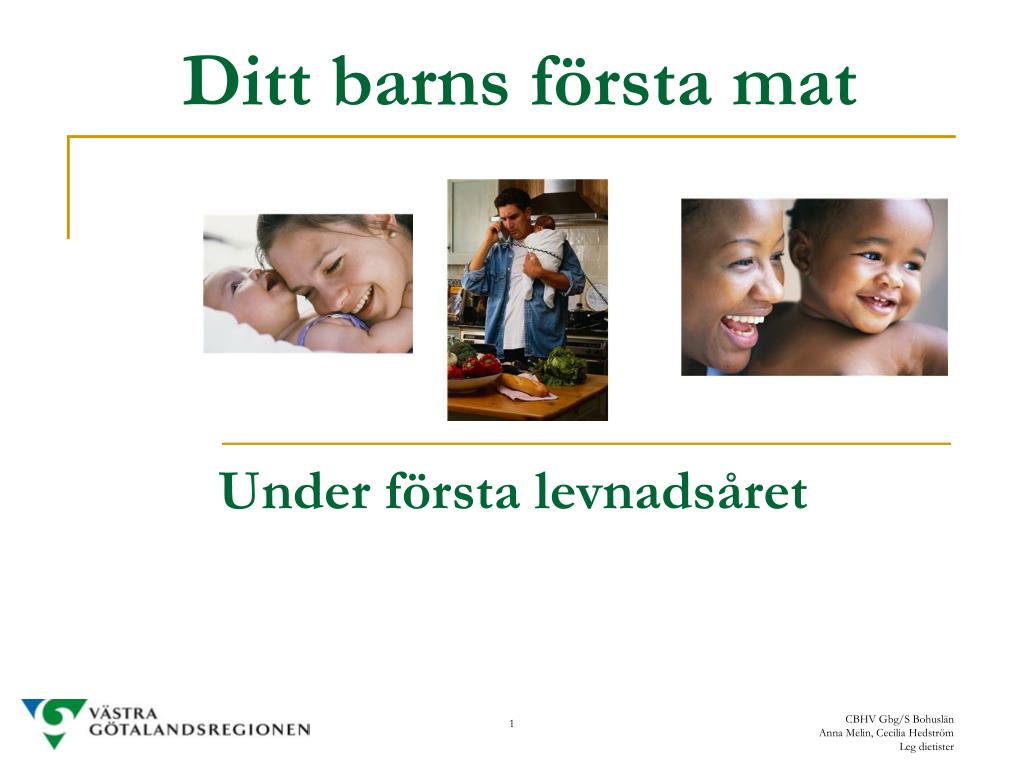 Ditt barns första mat

Under första levnadsåret

VÄSTRA GÖTALANDSREGIONEN

1

CBHV Gbg/S Bohuslän
Anna Melin, Cecilia Hedström
Leg dietister